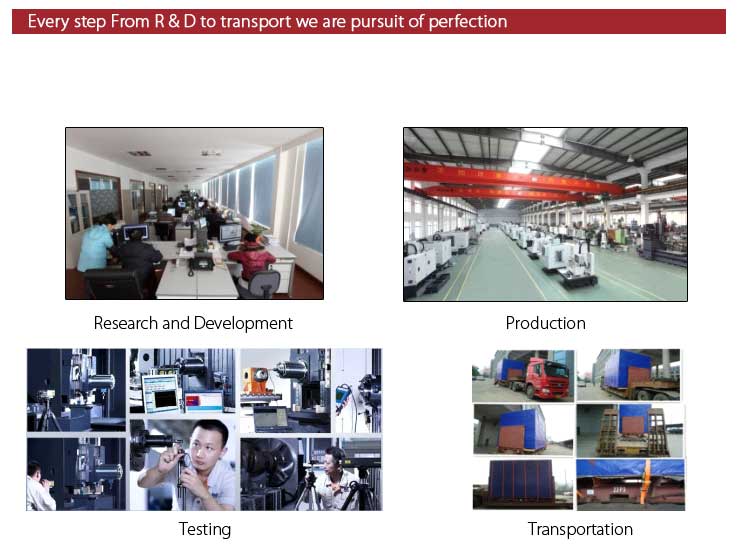 Every step From R & D to transport we are pursuit of perfection

Research and Development

Production

Testing

Transportation